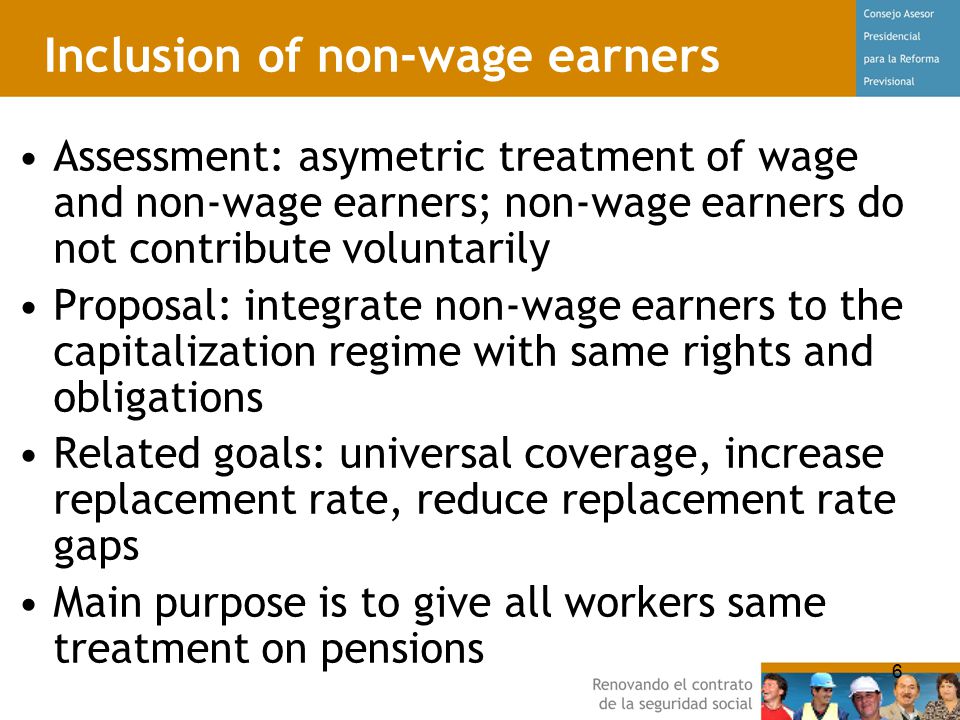 Inclusion of non-wage earners

Consejo Asesor Presidencial para la Reforma Previsional

• Assessment: asymetric treatment of wage and non-wage earners; non-wage earners do not contribute voluntarily
• Proposal: integrate non-wage earners to the capitalization regime with same rights and obligations
• Related goals: universal coverage, increase replacement rate, reduce replacement rate gaps
• Main purpose is to give all workers same treatment on pensions

6

Renovando el contrato de la seguridad social